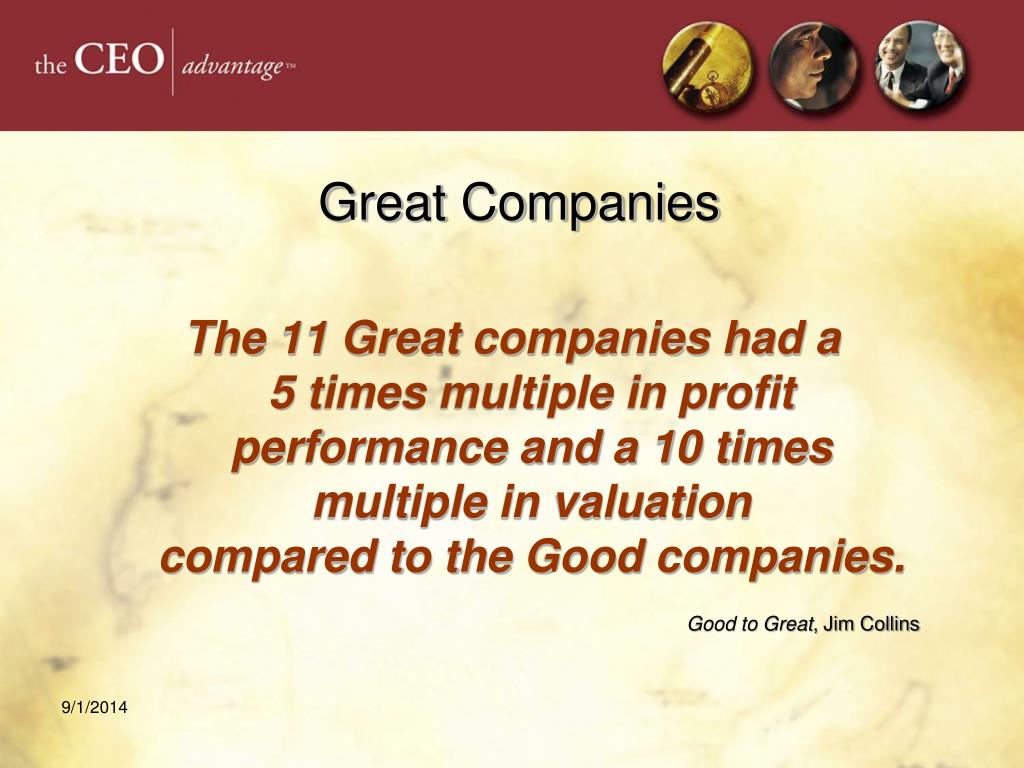 the CEO advantage™

Great Companies

The 11 Great companies had a 5 times multiple in profit performance and a 10 times multiple in valuation compared to the Good companies.

Good to Great, Jim Collins

9/1/2014